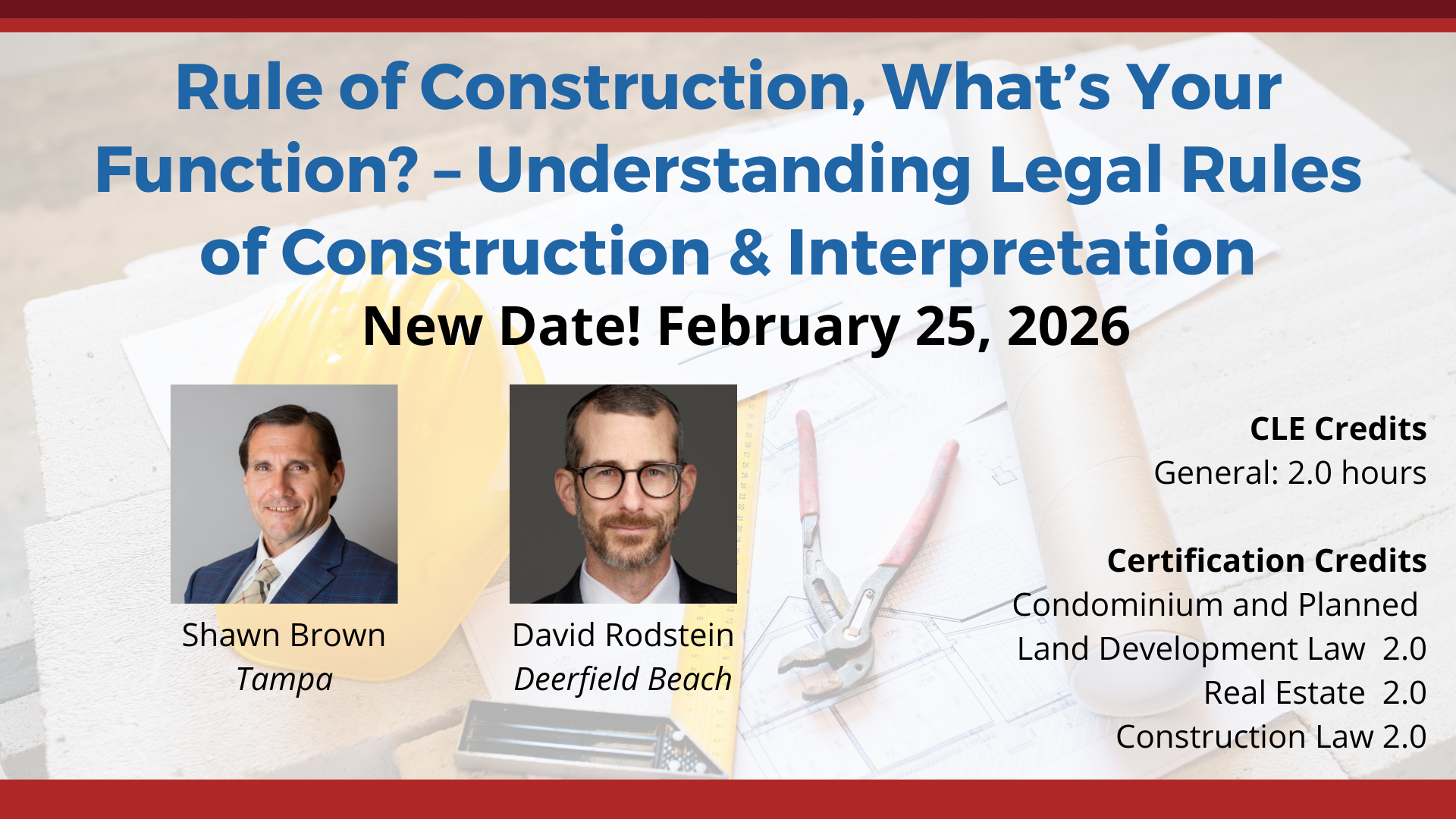 Rule of Construction, What's Your Function? – Understanding Legal Rules of Construction & Interpretation

New Date! February 25, 2026

Shawn Brown
Tampa

David Rodstein
Deerfield Beach

CLE Credits
General: 2.0 hours

Certification Credits
Condominium and Planned Land Development Law 2.0
Real Estate 2.0
Construction Law 2.0